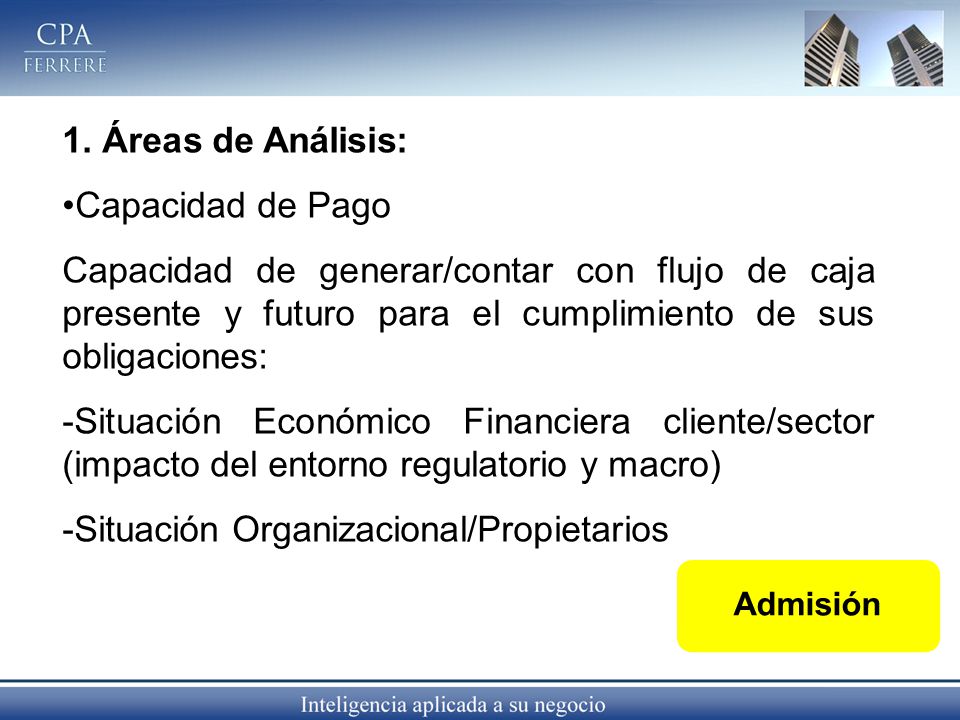 CPA
FERRERE

1. Áreas de Análisis:

•Capacidad de Pago

Capacidad de generar/contar con flujo de caja presente y futuro para el cumplimiento de sus obligaciones:

-Situación Económico Financiera cliente/sector (impacto del entorno regulatorio y macro)

-Situación Organizacional/Propietarios

Admisión

Inteligencia aplicada a su negocio